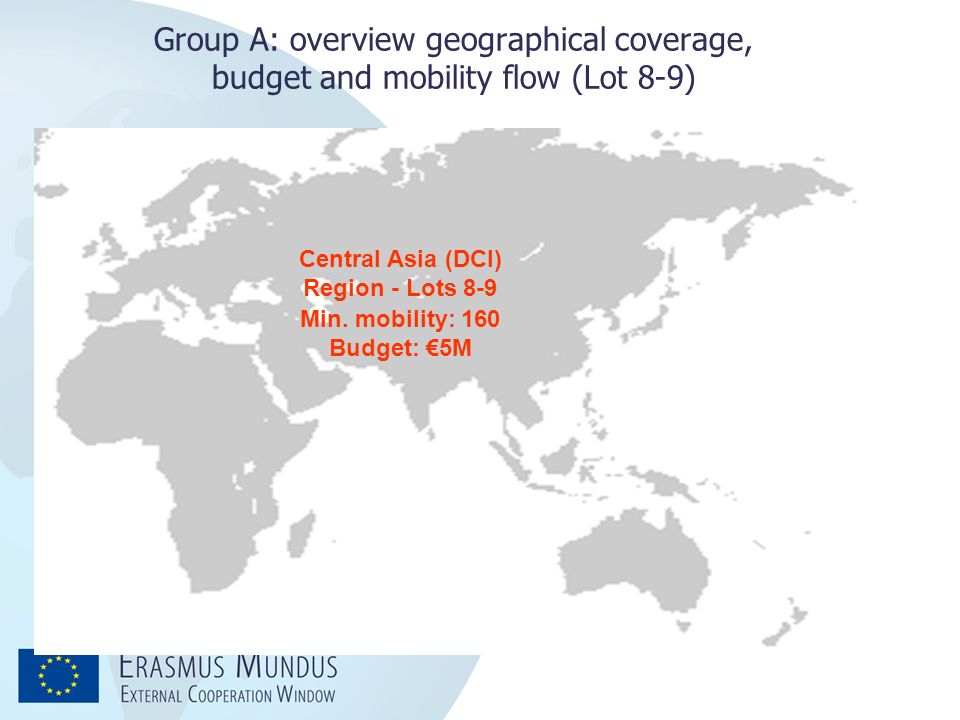 Group A: overview geographical coverage, budget and mobility flow (Lot 8-9)

Central Asia (DCI)
Region - Lots 8-9
Min. mobility: 160
Budget: €5M

ERASMUS MUNDUS
EXTERNAL COOPERATION WINDOW